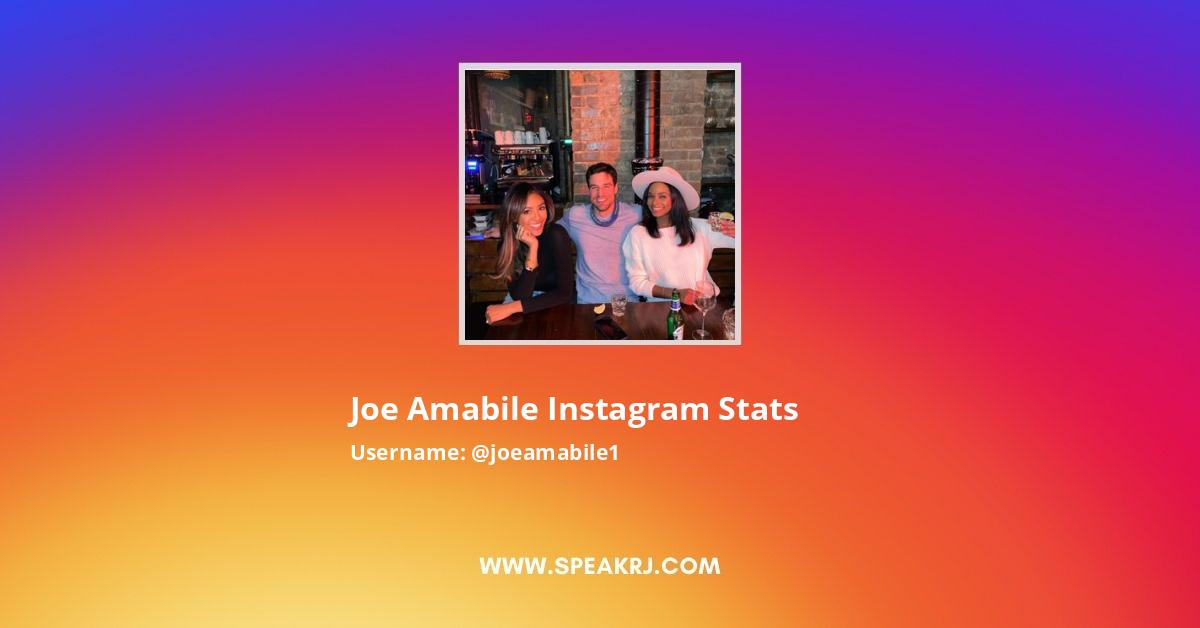 Joe Amabile Instagram Stats
Username: @joeamabile1

WWW.SPEAKRJ.COM